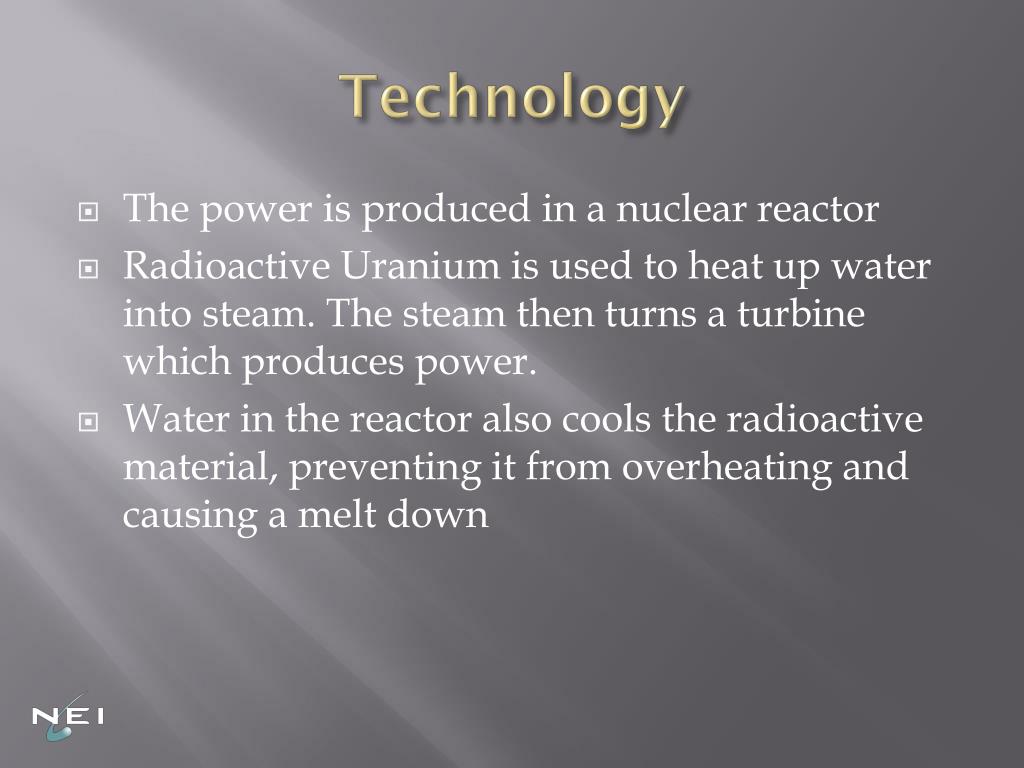 Technology

The power is produced in a nuclear reactor

Radioactive Uranium is used to heat up water into steam. The steam then turns a turbine which produces power.

Water in the reactor also cools the radioactive material, preventing it from overheating and causing a melt down

NEI